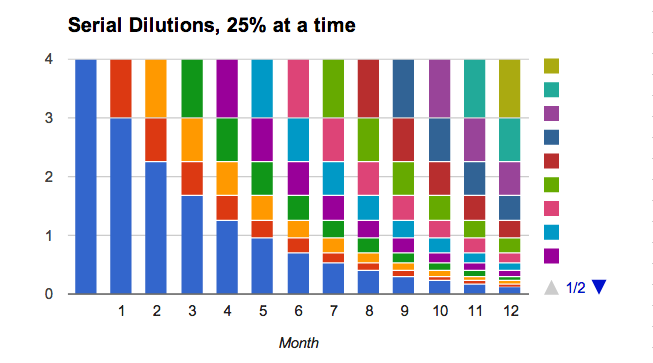 Serial Dilutions, 25% at a time

4
3
2
1
0

1 2 3 4 5 6 7 8 9 10 11 12

Month

1/2